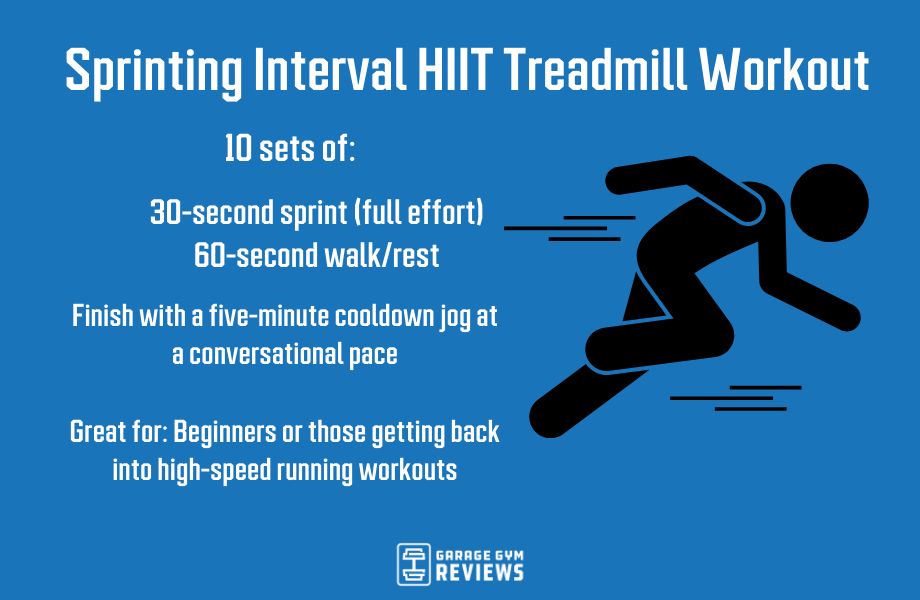 Sprinting Interval HIIT Treadmill Workout

10 sets of:

30-second sprint (full effort)
60-second walk/rest

Finish with a five-minute cooldown jog at a conversational pace

Great for: Beginners or those getting back into high-speed running workouts

GARAGE GYM REVIEWS